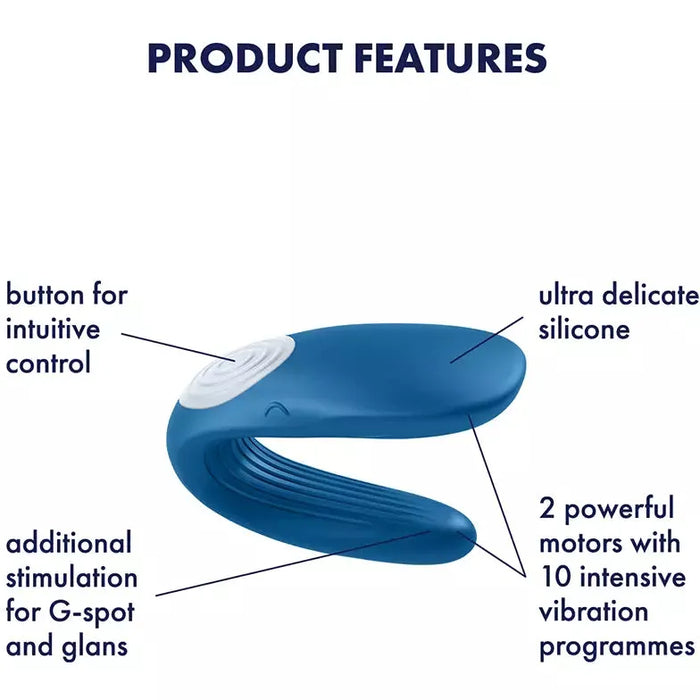 PRODUCT FEATURES

button for intuitive control

ultra delicate silicone

additional stimulation for G-spot and glans

2 powerful motors with 10 intensive vibration programmes